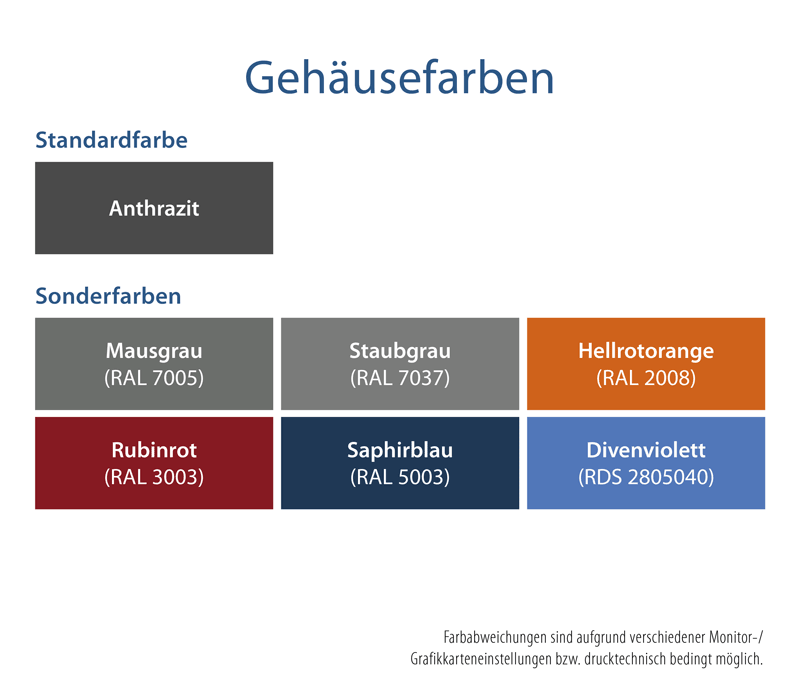 Gehäusefarben

Standardfarbe

Anthrazit

Sonderfarben

Mausgrau
(RAL 7005)

Staubgrau
(RAL 7037)

Hellrotorange
(RAL 2008)

Rubinrot
(RAL 3003)

Saphirblau
(RAL 5003)

Divenviolett
(RDS 2805040)

Farbabweichungen sind aufgrund verschiedener Monitor-/ Grafikkarteneinstellungen bzw. drucktechnisch bedingt möglich.